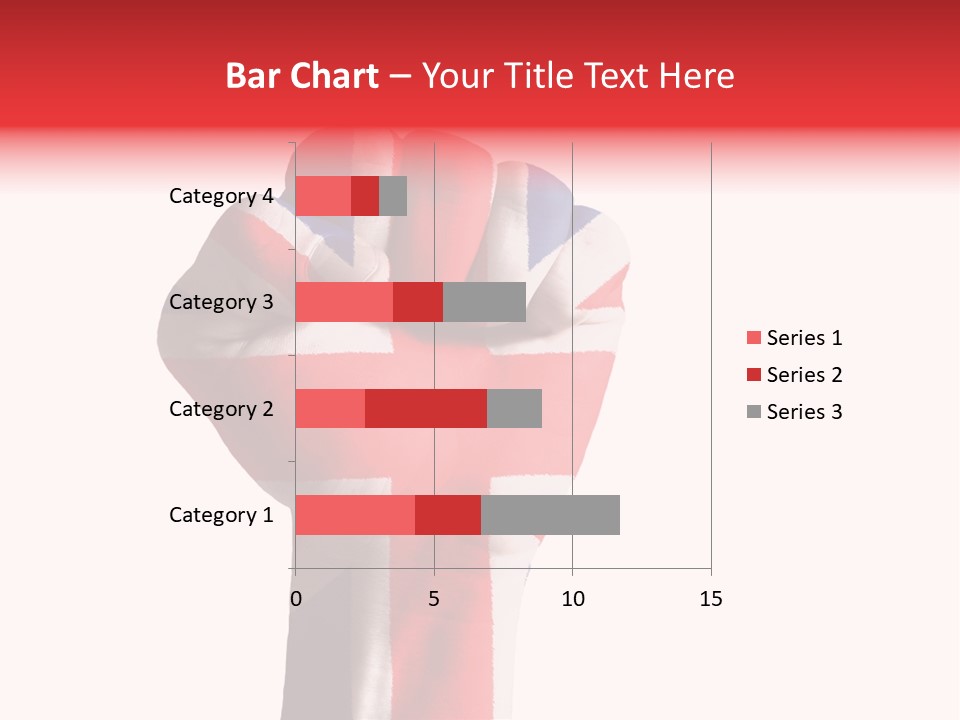 Bar Chart – Your Title Text Here

Category 4
Category 3
Category 2
Category 1

0
5
10
15

Series 1
Series 2
Series 3